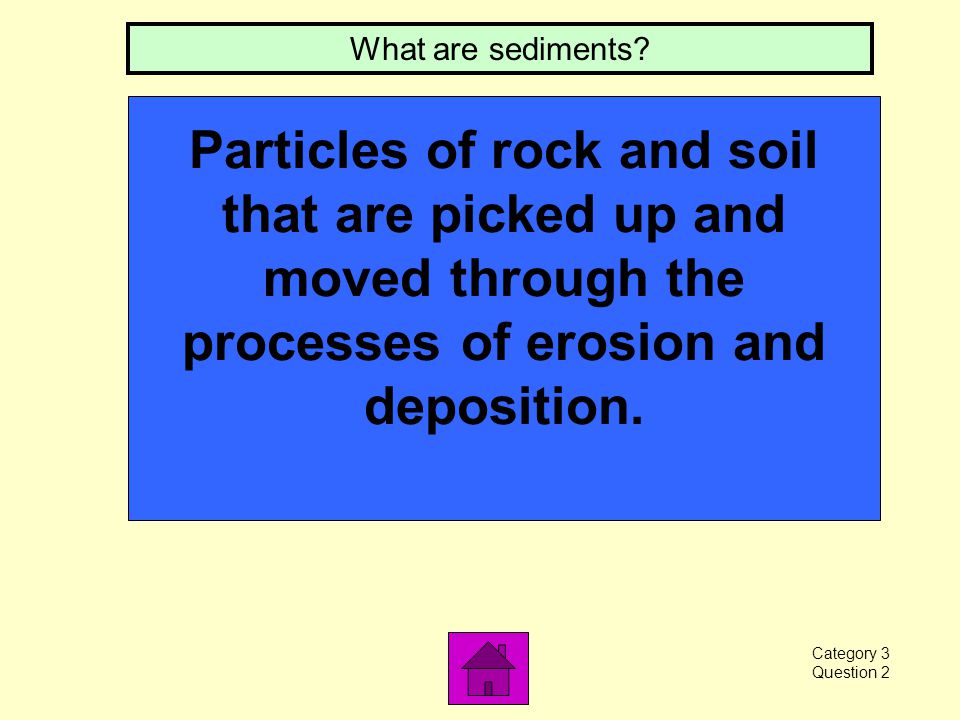 What are sediments?

Particles of rock and soil that are picked up and moved through the processes of erosion and deposition.

Category 3
Question 2